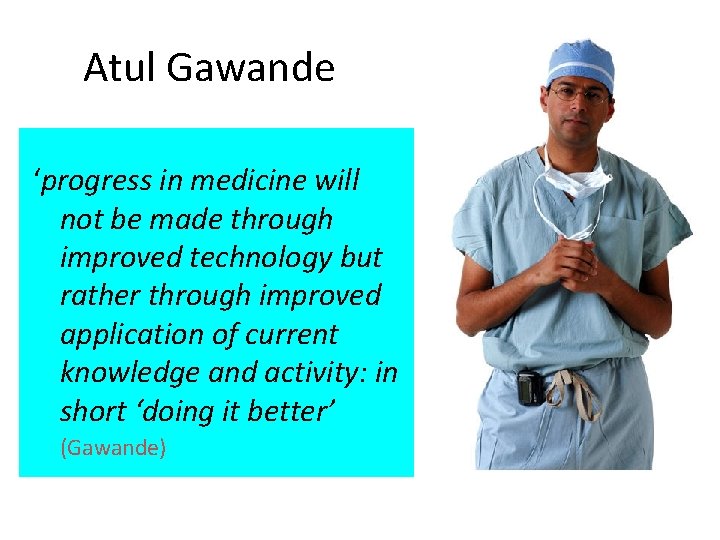 Atul Gawande

‘progress in medicine will not be made through improved technology but rather through improved application of current knowledge and activity: in short ‘doing it better’
(Gawande)